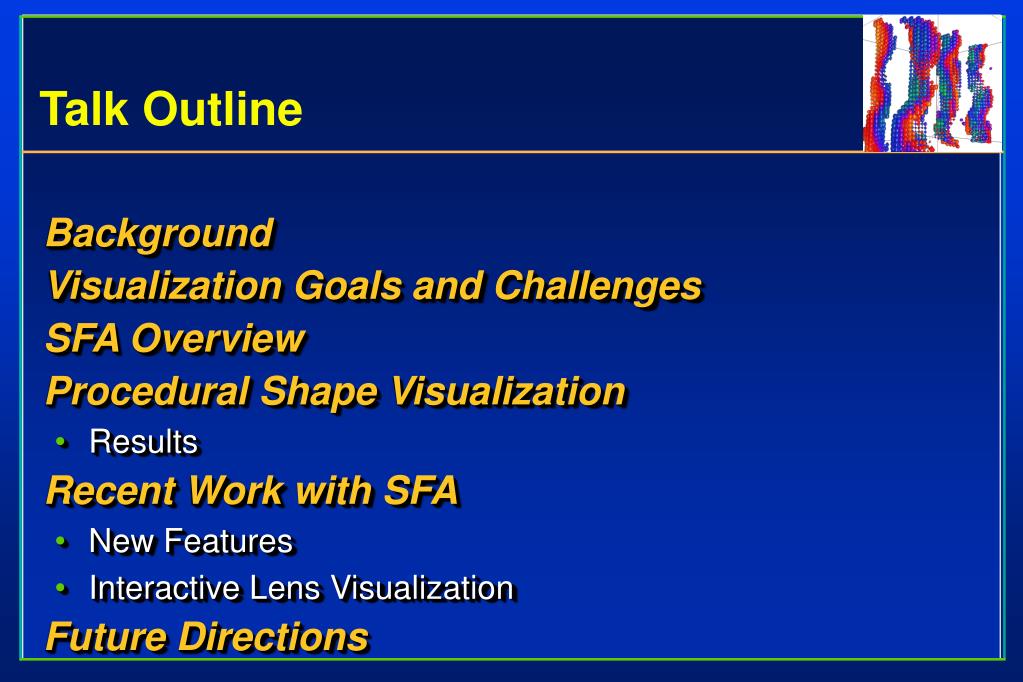 Talk Outline

Background

Visualization Goals and Challenges

SFA Overview

Procedural Shape Visualization

• Results

Recent Work with SFA

• New Features
• Interactive Lens Visualization

Future Directions